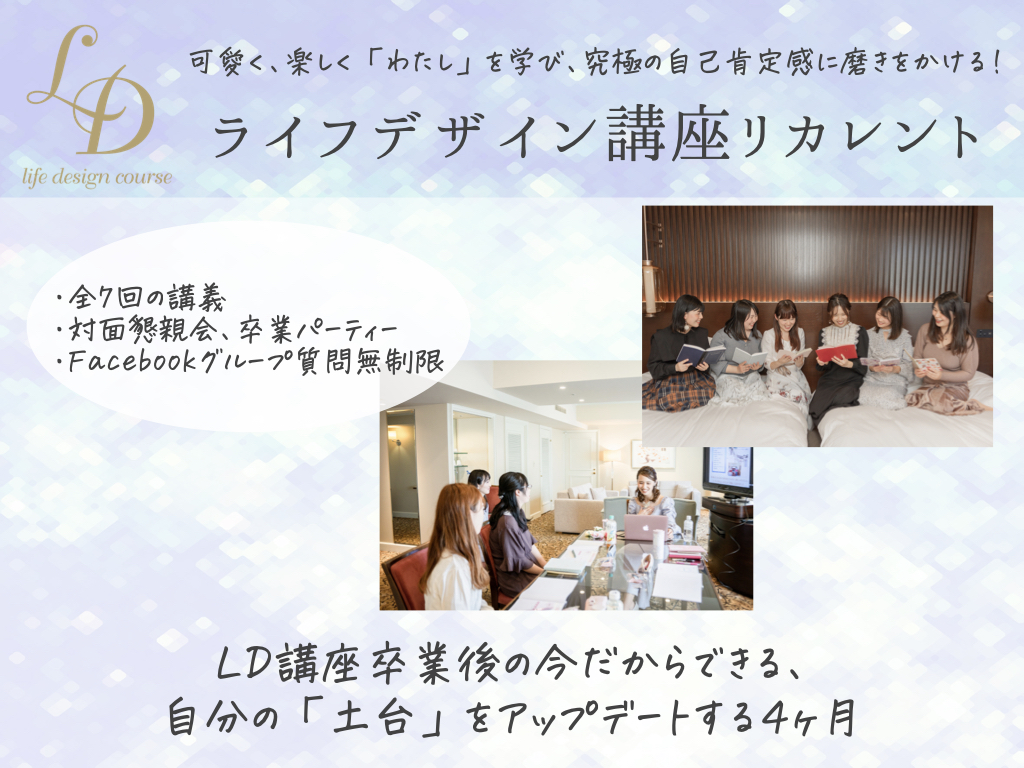 LD
life design course

可愛く、楽しく「わたし」を学び、究極の自己肯定感に磨きをかける!

ライフデザイン講座リカレント

・全7回の講義
・対面懇親会、卒業パーティー
・Facebookグループ質問無制限

LD講座卒業後の今だからできる、
自分の「土台」をアップデートする4ヶ月